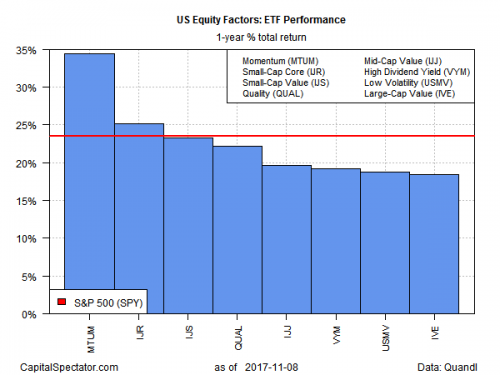 US Equity Factors: ETF Performance

1-year % total return

Momentum (MTUM)
Small-Cap Core (IJR)
Small-Cap Value (IJS)
Quality (QUAL)
Mid-Cap Value (IJJ)
High Dividend Yield (VYM)
Low Volatility (USMV)
Large-Cap Value (IVE)

35%
30%
25%
20%
15%
10%
5%
0%

S&P 500 (SPY)

MTUM
IJR
IJS
QUAL
IJJ
VYM
USMV
IVE

CapitalSpectator.com
as of 2017-11-08
Data: Quandl